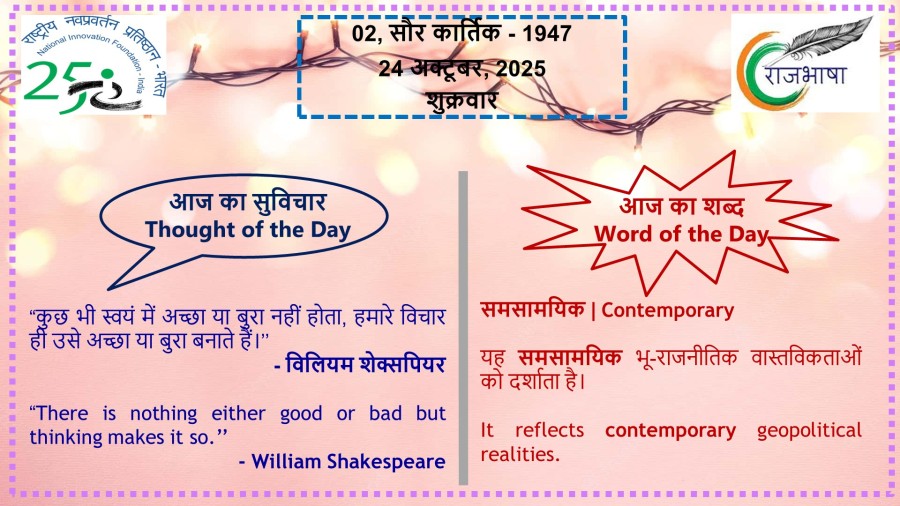 राष्ट्रीय नवप्रवर्तन प्रतिष्ठान - भारत
National Innovation Foundation - India
25

02, सौर कार्तिक - 1947
24 अक्टूबर, 2025
शुक्रवार

राजभाषा

आज का सुविचार
Thought of the Day

“कुछ भी स्वयं में अच्छा या बुरा नहीं होता, हमारे विचार ही उसे अच्छा या बुरा बनाते हैं।”
- विलियम शेक्सपियर

“There is nothing either good or bad but thinking makes it so.”
- William Shakespeare

आज का शब्द
Word of the Day

समसामयिक | Contemporary

यह समसामयिक भू-राजनीतिक वास्तविकताओं को दर्शाता है।

It reflects contemporary geopolitical realities.